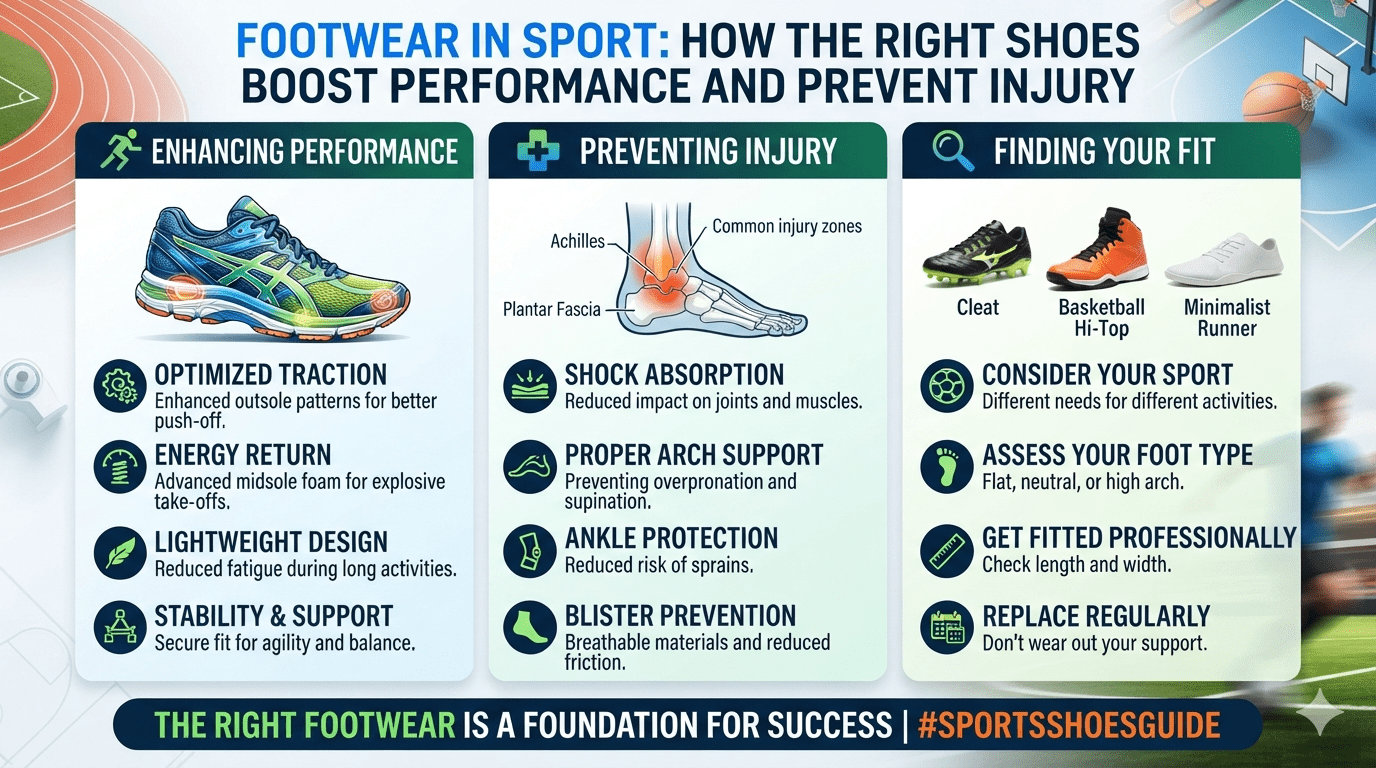 FOOTWEAR IN SPORT: HOW THE RIGHT SHOES BOOST PERFORMANCE AND PREVENT INJURY

ENHANCING PERFORMANCE

OPTIMIZED TRACTION
Enhanced outsole patterns for better push-off.

ENERGY RETURN
Advanced midsole foam for explosive take-offs.

LIGHTWEIGHT DESIGN
Reduced fatigue during long activities.

STABILITY & SUPPORT
Secure fit for agility and balance.

PREVENTING INJURY

Achilles
Common injury zones
Plantar Fascia

SHOCK ABSORPTION
Reduced impact on joints and muscles.

PROPER ARCH SUPPORT
Preventing overpronation and supination.

ANKLE PROTECTION
Reduced risk of sprains.

BLISTER PREVENTION
Breathable materials and reduced friction.

FINDING YOUR FIT

Cleat
Basketball Hi-Top
Minimalist Runner

CONSIDER YOUR SPORT
Different needs for different activities.

ASSESS YOUR FOOT TYPE
Flat, neutral, or high arch.

GET FITTED PROFESSIONALLY
Check length and width.

REPLACE REGULARLY
Don't wear out your support.

THE RIGHT FOOTWEAR IS A FOUNDATION FOR SUCCESS | #SPORTSSHOESGUIDE